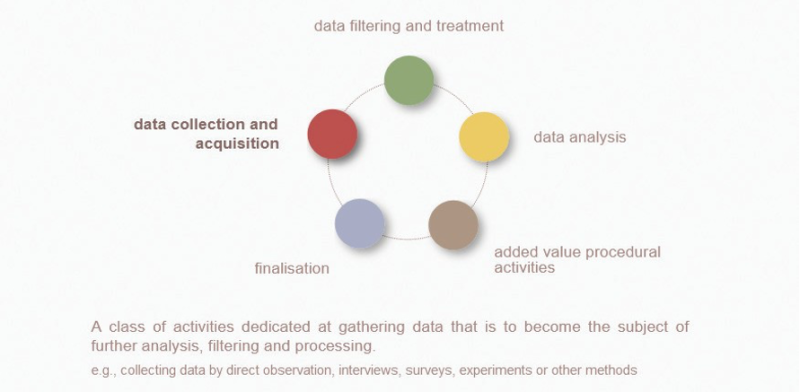 data filtering and treatment

data collection and acquisition

data analysis

finalisation

added value procedural activities

A class of activities dedicated at gathering data that is to become the subject of further analysis, filtering and processing.

e.g., collecting data by direct observation, interviews, surveys, experiments or other methods